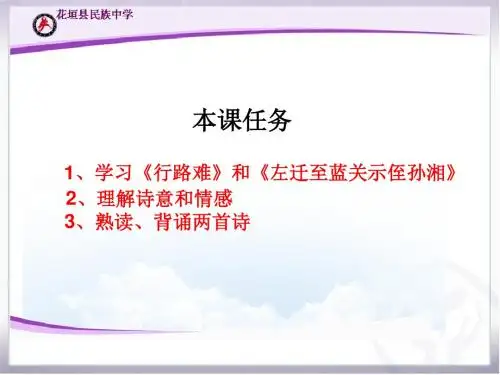 花垣县民族中学

本课任务

1、学习《行路难》和《左迁至蓝关示侄孙湘》
2、理解诗意和情感
3、熟读、背诵两首诗